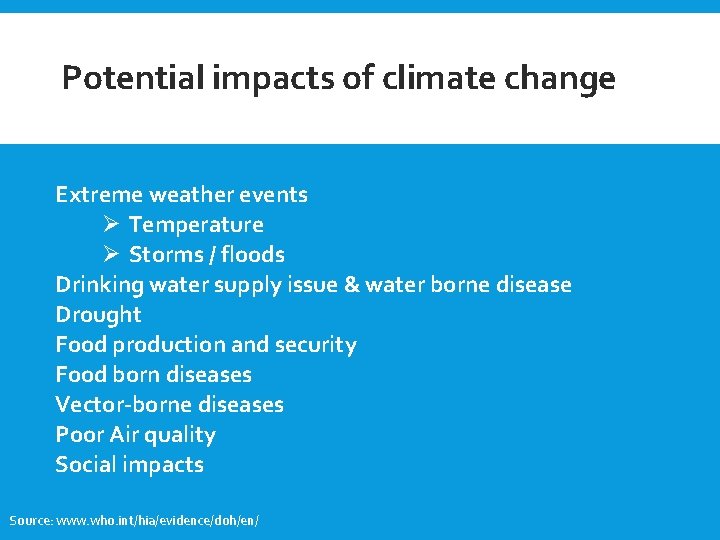 Potential impacts of climate change

Extreme weather events
➢ Temperature
➢ Storms / floods
Drinking water supply issue & water borne disease
Drought
Food production and security
Food born diseases
Vector-borne diseases
Poor Air quality
Social impacts

Source: www.who.int/hia/evidence/doh/en/